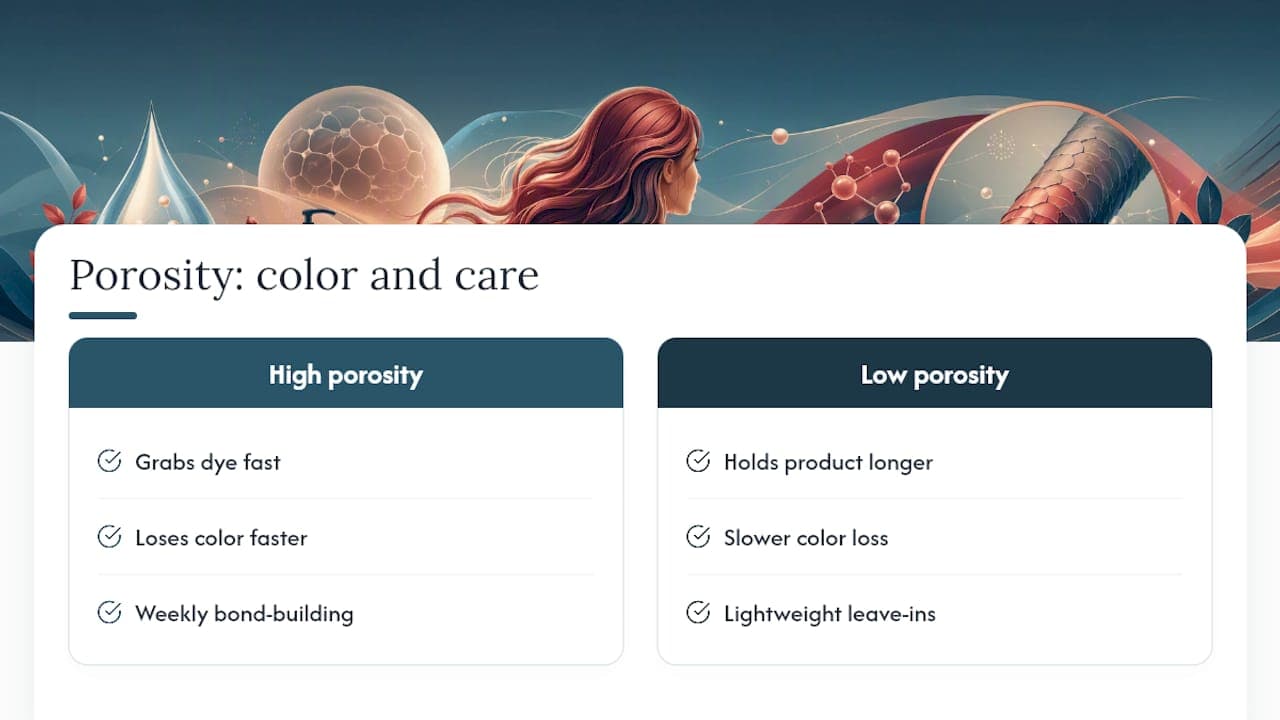 Porosity: color and care

High porosity

Grabs dye fast

Loses color faster

Weekly bond-building

Low porosity

Holds product longer

Slower color loss

Lightweight leave-ins